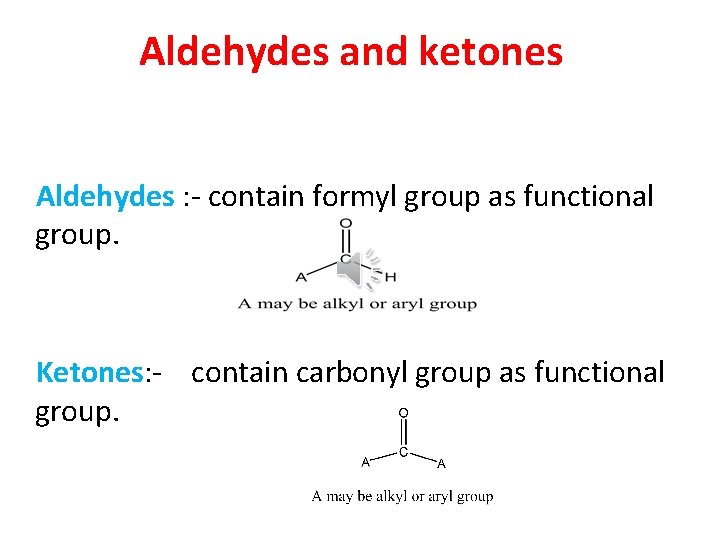 Aldehydes and ketones

Aldehydes :- contain formyl group as functional group.

O
C
A H
A may be alkyl or aryl group

Ketones:- contain carbonyl group as functional group.

O
C
A A
A may be alkyl or aryl group